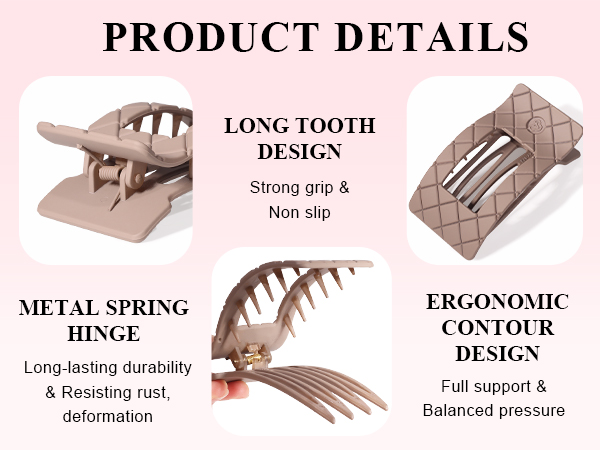 PRODUCT DETAILS

LONG TOOTH DESIGN

Strong grip & Non slip

METAL SPRING HINGE

Long-lasting durability & Resisting rust, deformation

ERGONOMIC CONTOUR DESIGN

Full support & Balanced pressure